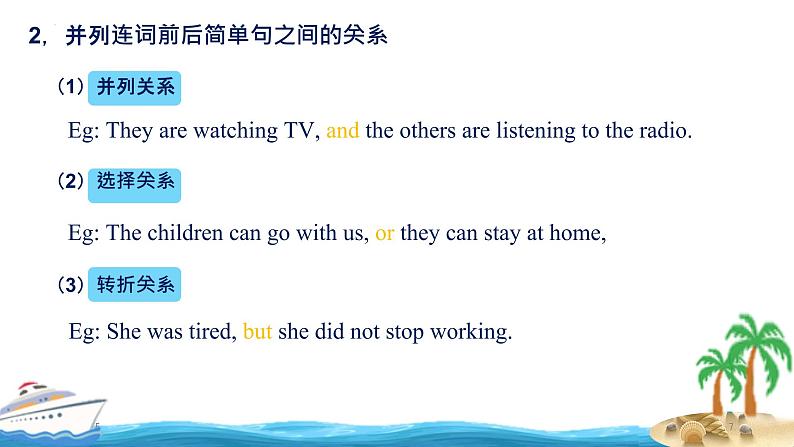 2，并列连词前后简单句之间的关系

（1）并列关系

Eg: They are watching TV, and the others are listening to the radio.

（2）选择关系

Eg: The children can go with us, or they can stay at home,

（3）转折关系

Eg: She was tired, but she did not stop working.

7